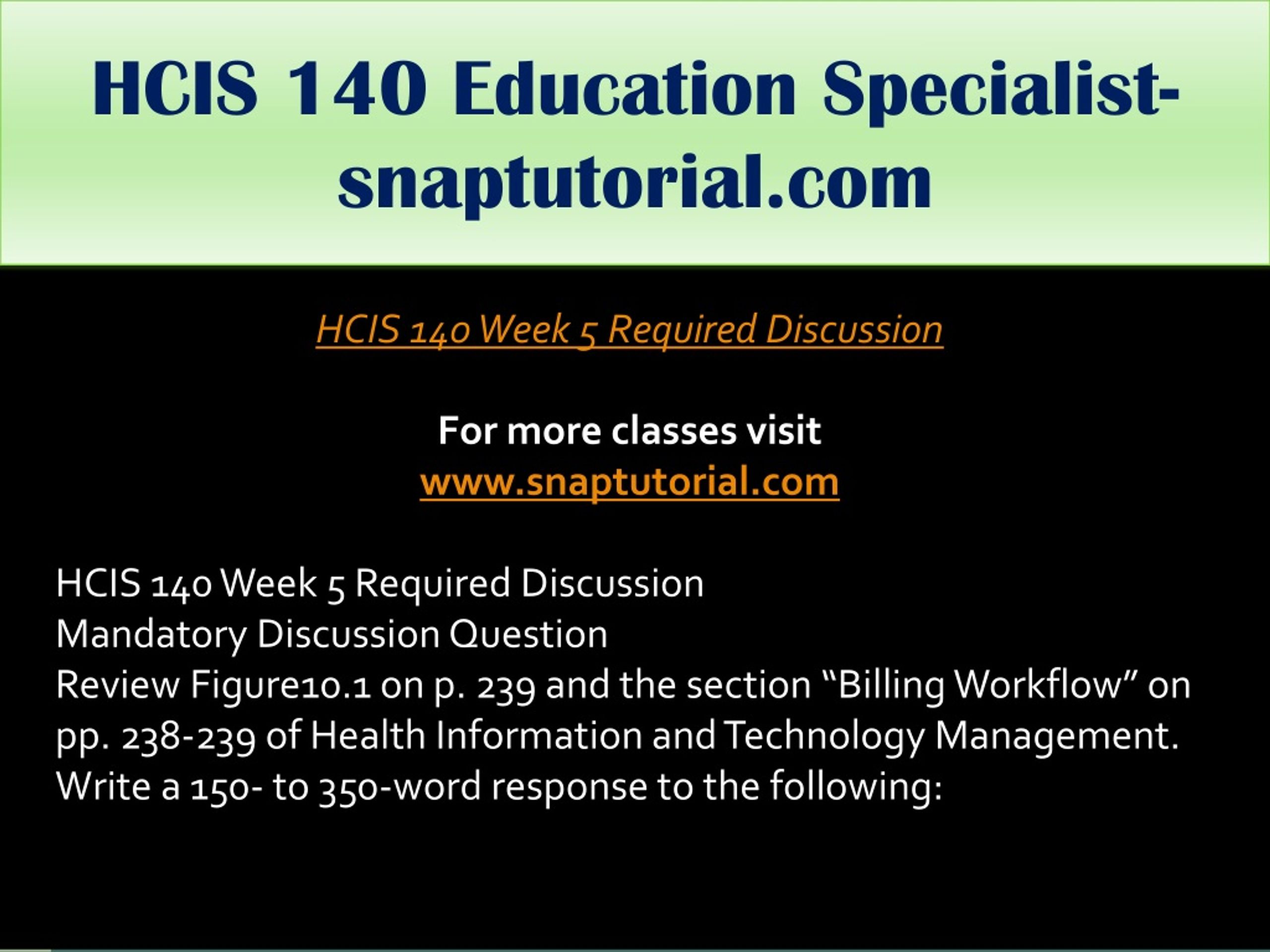 HCIS 140 Education Specialist-snaptutorial.com

HCIS 140 Week 5 Required Discussion

For more classes visit
www.snaptutorial.com

HCIS 140 Week 5 Required Discussion
Mandatory Discussion Question
Review Figure10.1 on p. 239 and the section “Billing Workflow” on pp. 238-239 of Health Information and Technology Management.
Write a 150- to 350-word response to the following: